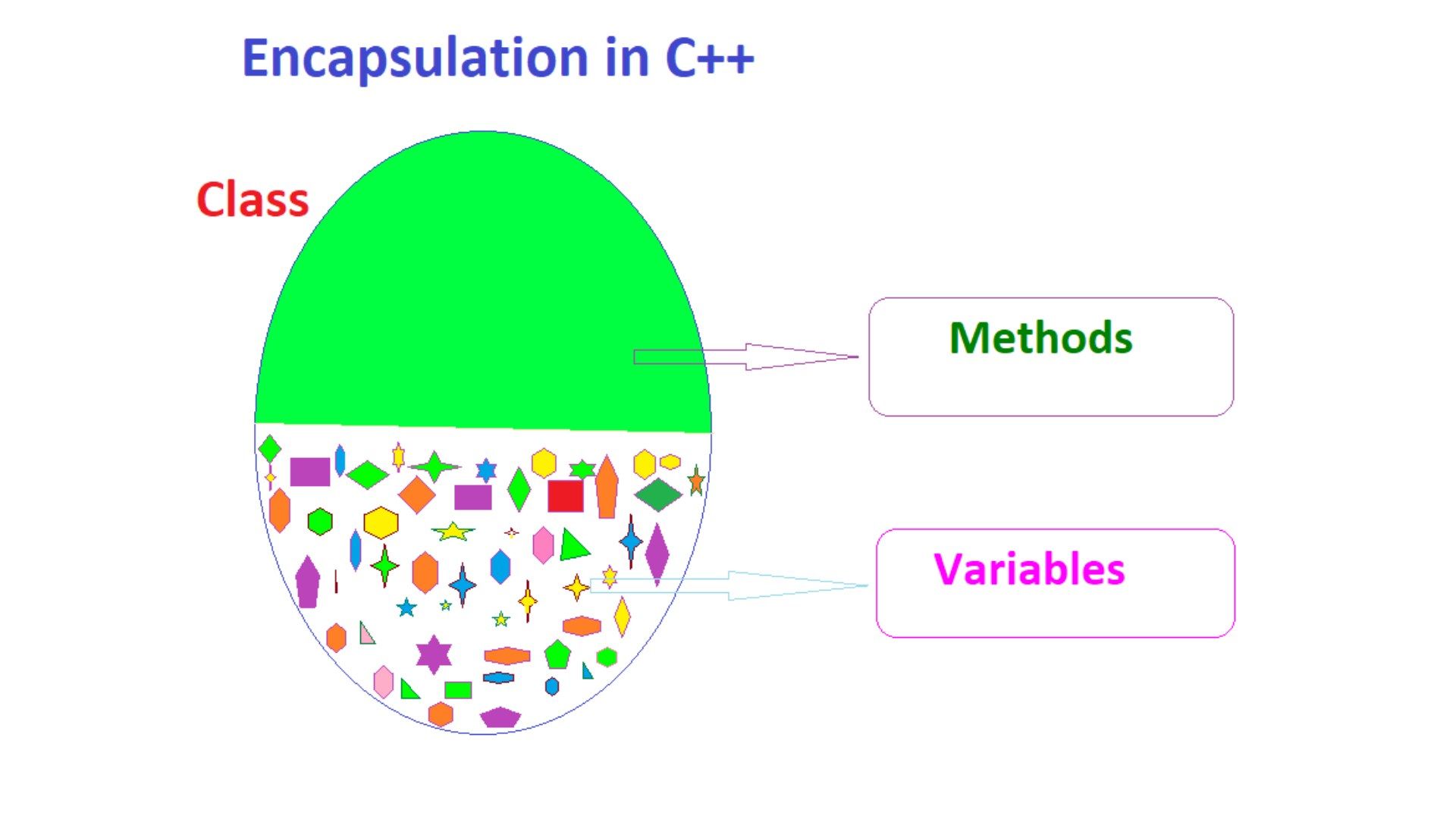 Encapsulation in C++

Class

Methods

Variables